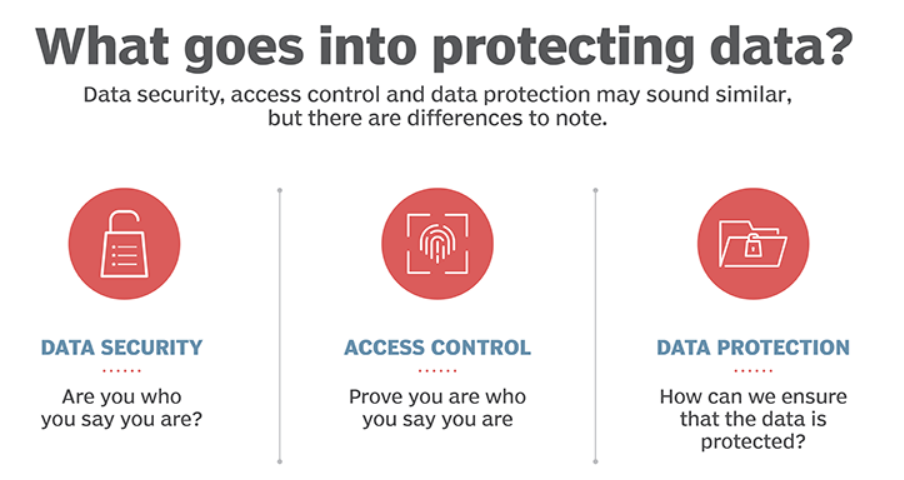 What goes into protecting data?

Data security, access control and data protection may sound similar, but there are differences to note.

DATA SECURITY

Are you who you say you are?

ACCESS CONTROL

Prove you are who you say you are

DATA PROTECTION

How can we ensure that the data is protected?